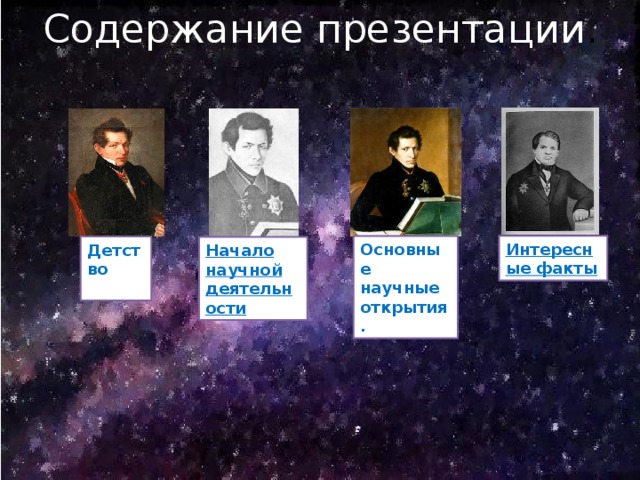 Содержание презентации

Детство

Начало научной деятельности

Основные научные открытия.

Интересные факты